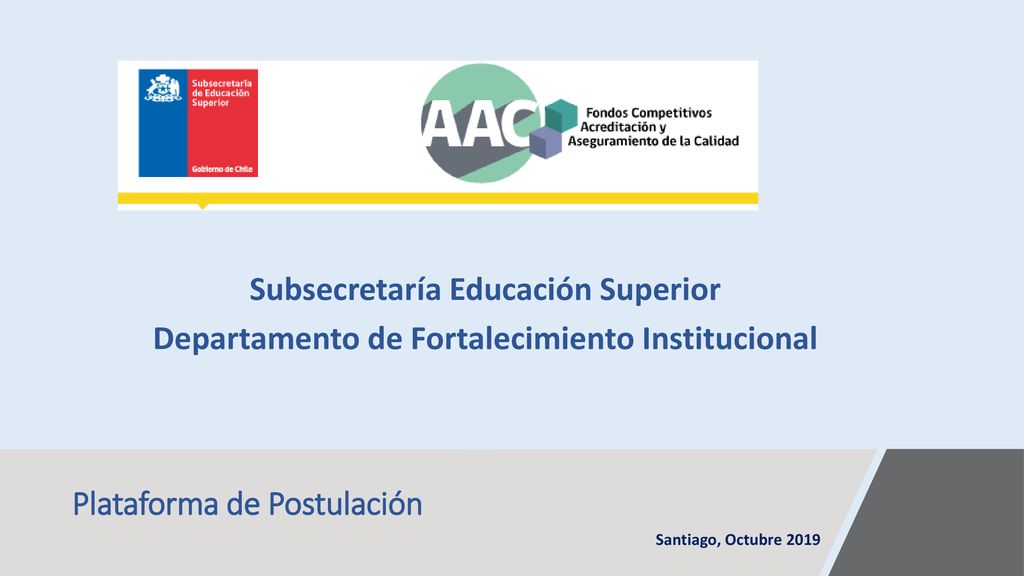 Subsecretaría de Educación Superior

Gobierno de Chile

AAC

Fondos Competitivos Acreditación y Aseguramiento de la Calidad

Subsecretaría Educación Superior

Departamento de Fortalecimiento Institucional

Plataforma de Postulación

Santiago, Octubre 2019